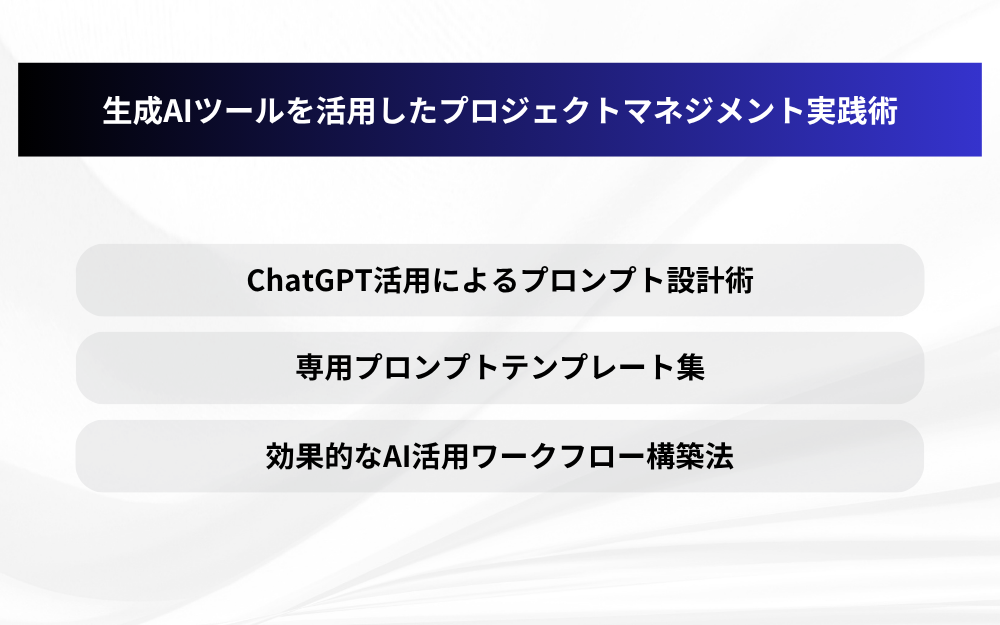 生成AIツールを活用したプロジェクトマネジメント実践術

ChatGPT活用によるプロンプト設計術

専用プロンプトテンプレート集

効果的なAI活用ワークフロー構築法